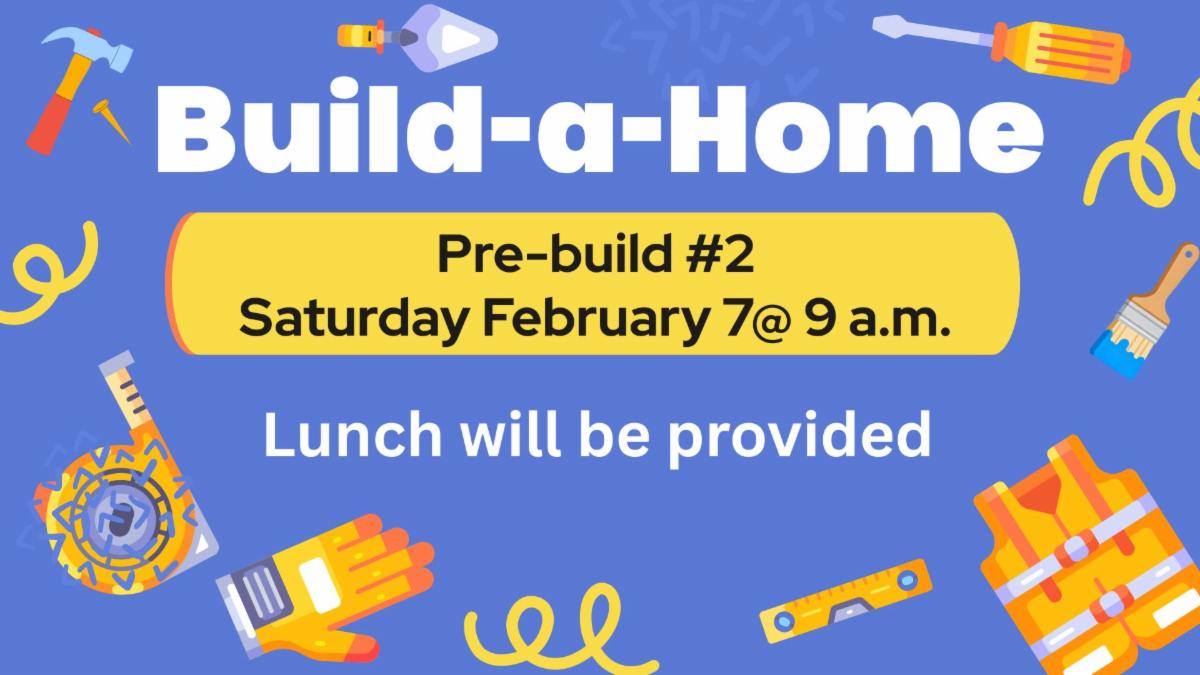 Build-a-Home

Pre-build #2
Saturday February 7@ 9 a.m.

Lunch will be provided